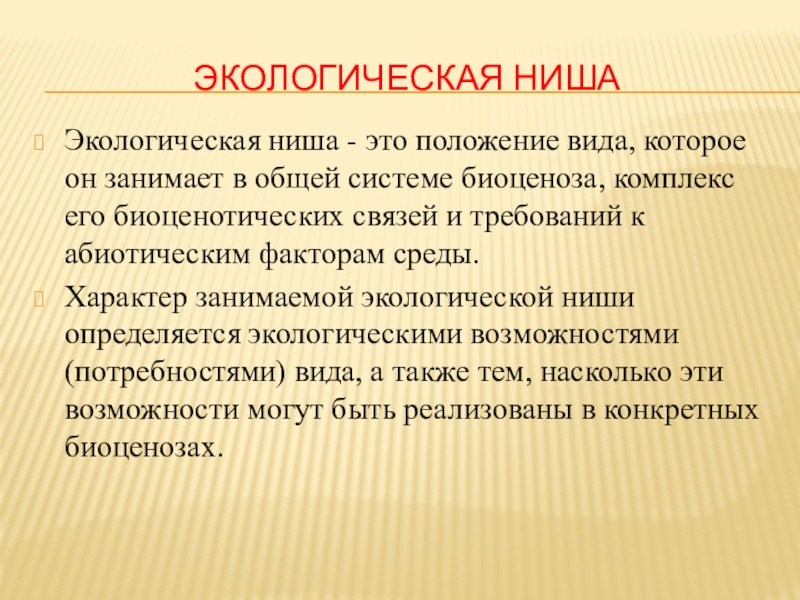 ЭКОЛОГИЧЕСКАЯ НИША

Экологическая ниша - это положение вида, которое он занимает в общей системе биоценоза, комплекс его биоценотических связей и требований к абиотическим факторам среды.

Характер занимаемой экологической ниши определяется экологическими возможностями (потребностями) вида, а также тем, насколько эти возможности могут быть реализованы в конкретных биоценозах.